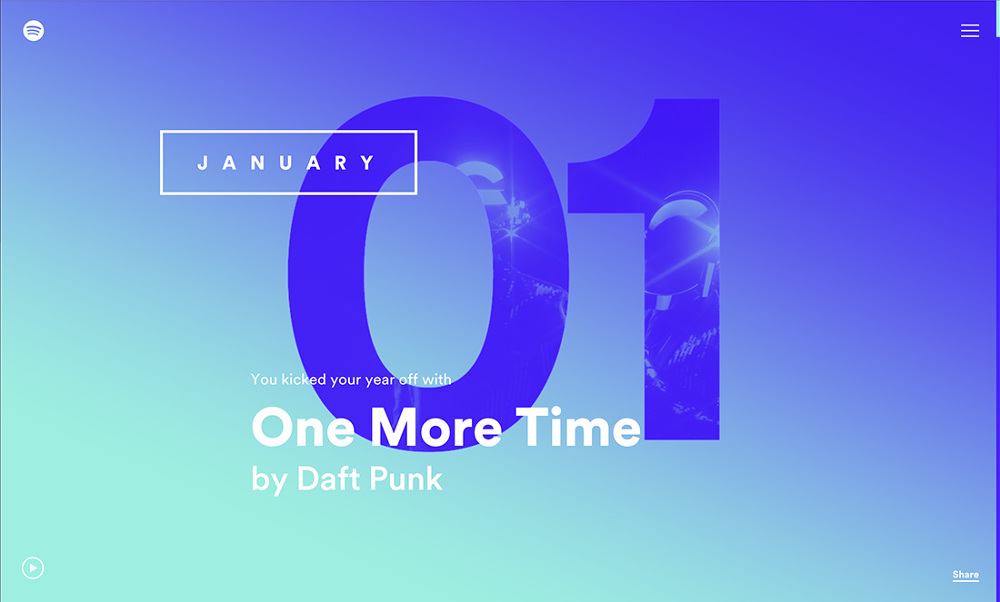 JANUARY

01

You kicked your year off with

One More Time

by Daft Punk

Share